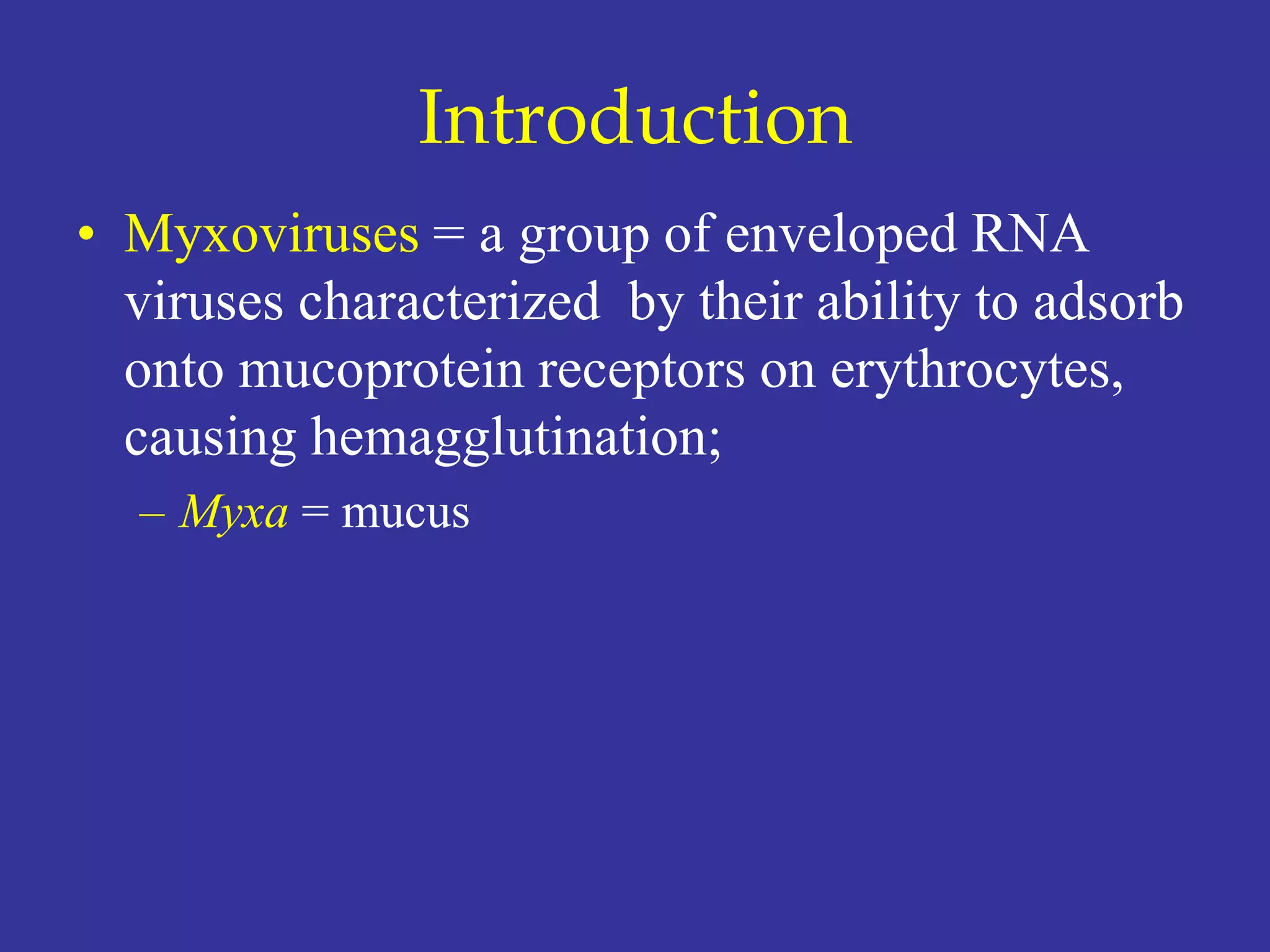 Introduction

• Myxoviruses = a group of enveloped RNA viruses characterized by their ability to adsorb onto mucoprotein receptors on erythrocytes, causing hemagglutination;

– Myxa = mucus